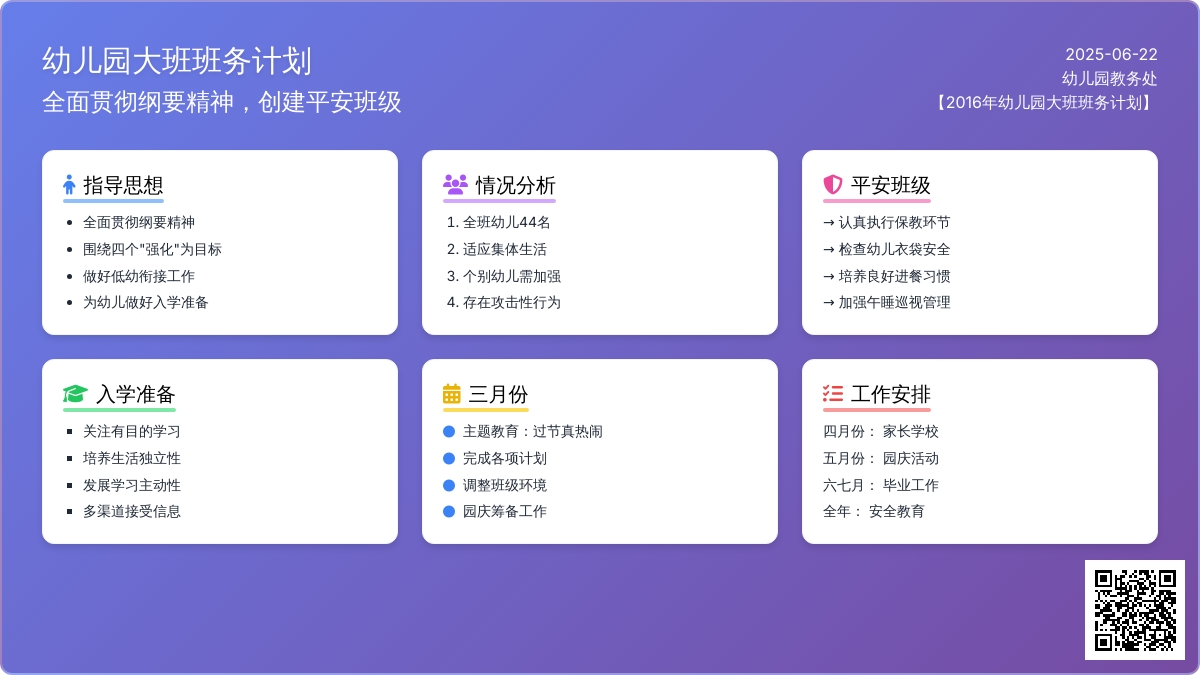 幼儿园大班班务计划
全面贯彻纲要精神，创建平安班级

2025-06-22
幼儿园教务处
【2016年幼儿园大班班务计划】

指导思想
- 全面贯彻纲要精神
- 围绕四个"强化"为目标
- 做好低幼衔接工作
- 为幼儿做好入学准备

情况分析
1. 全班幼儿44名
2. 适应集体生活
3. 个别幼儿需加强
4. 存在攻击性行为

平安班级
→ 认真执行保教环节
→ 检查幼儿衣袋安全
→ 培养良好进餐习惯
→ 加强午睡巡视管理

入学准备
- 关注有目的学习
- 培养生活独立性
- 发展学习主动性
- 多渠道接受信息

三月份
- 主题教育：过节真热闹
- 完成各项计划
- 调整班级环境
- 园庆筹备工作

工作安排
四月份： 家长学校
五月份： 园庆活动
六七月： 毕业工作
全年： 安全教育